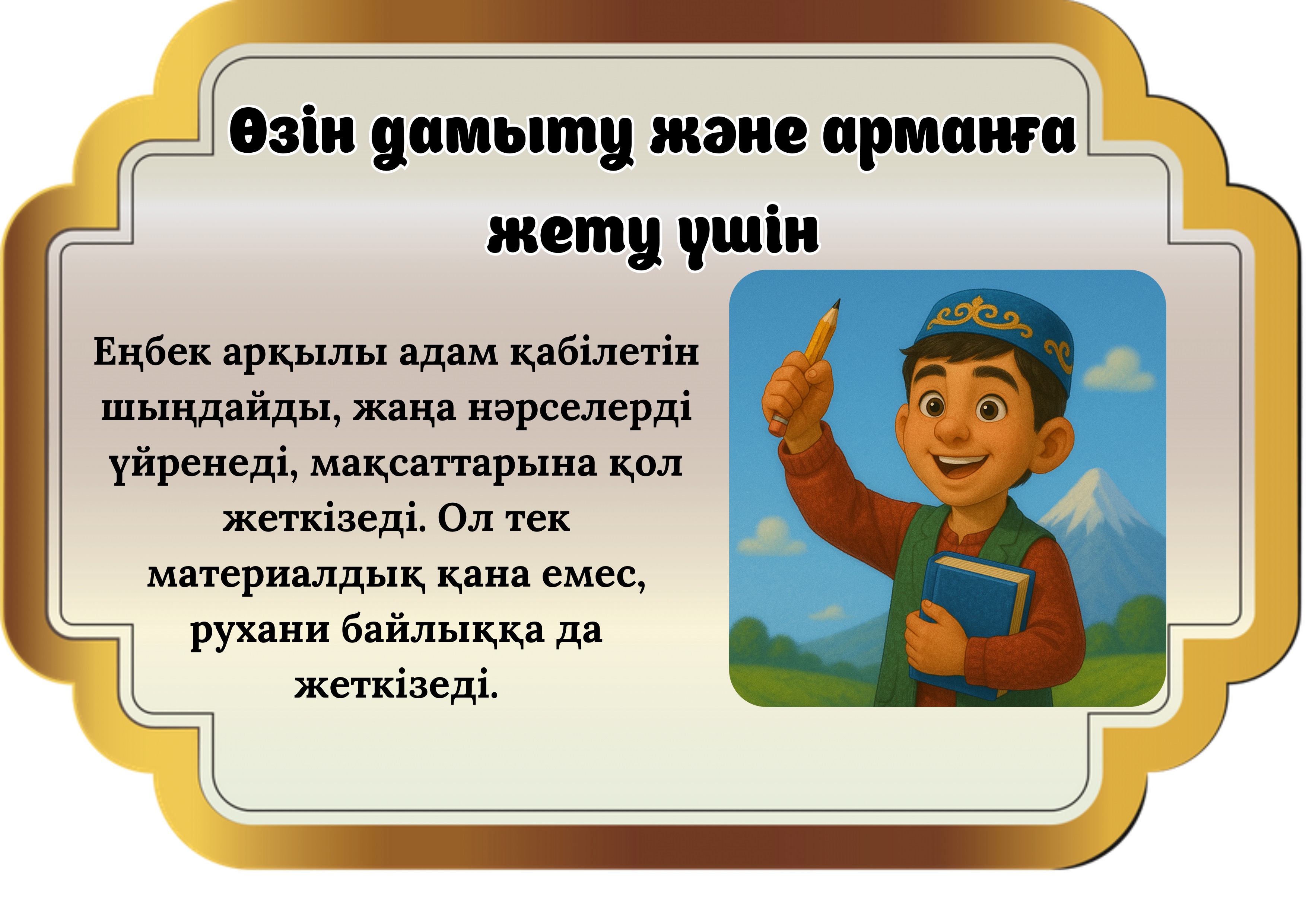 Өзін дамыту және арманға жету үшін

Еңбек арқылы адам қабілетін шыңдайды, жаңа нәрселерді үйренеді, мақсаттарына қол жеткізеді. Ол тек материалдық қана емес, рухани байлыққа да жеткізеді.